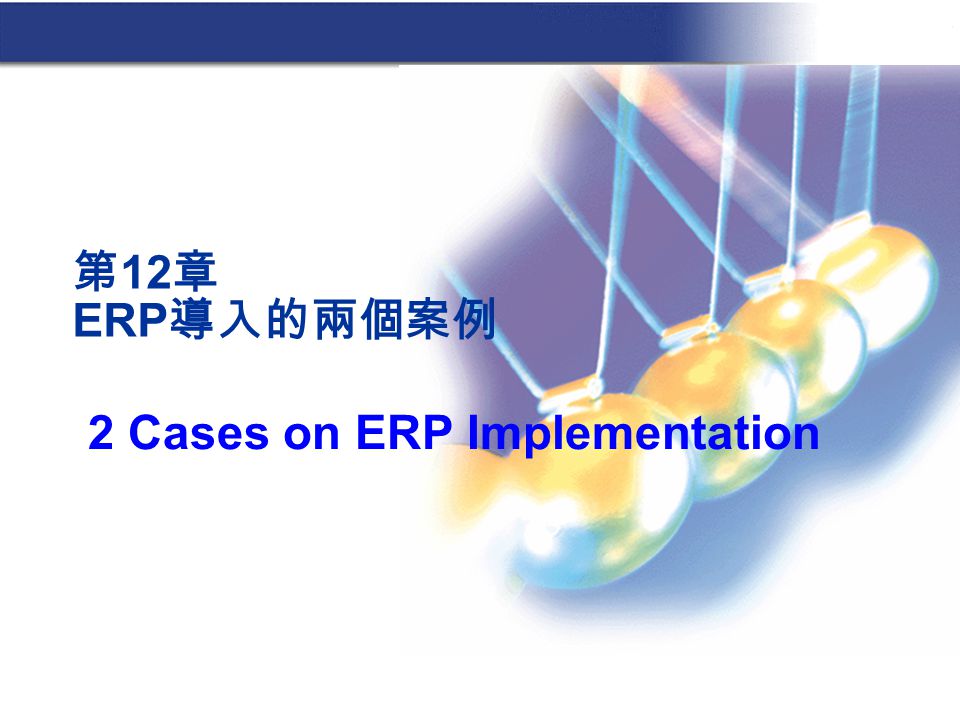 第12章
ERP導入的兩個案例

2 Cases on ERP Implementation